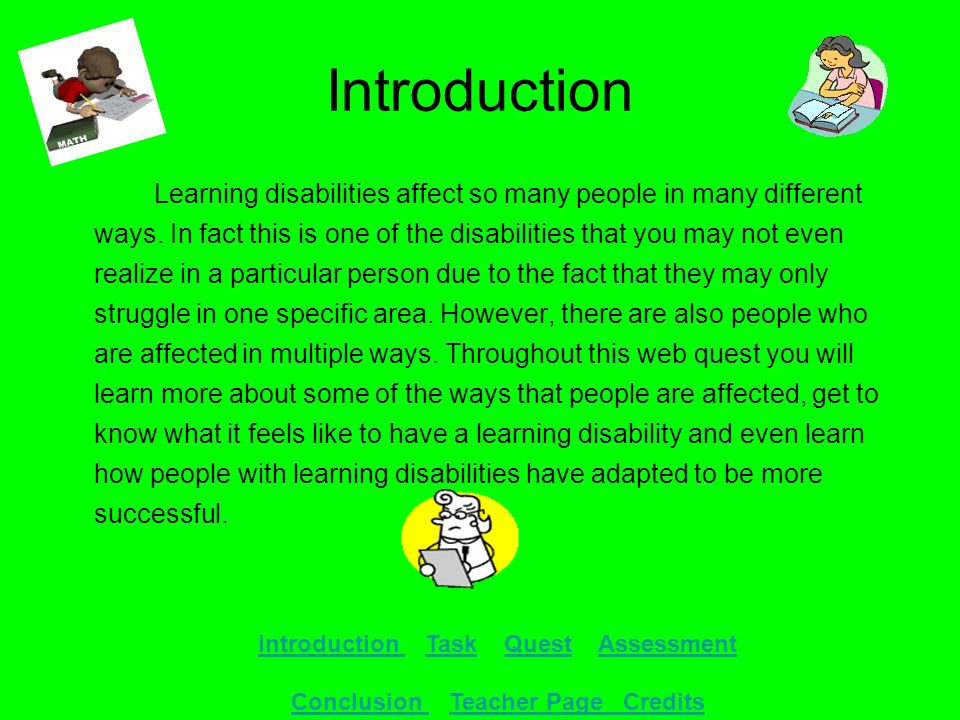 MATH

Introduction

Learning disabilities affect so many people in many different ways. In fact this is one of the disabilities that you may not even realize in a particular person due to the fact that they may only struggle in one specific area. However, there are also people who are affected in multiple ways. Throughout this web quest you will learn more about some of the ways that people are affected, get to know what it feels like to have a learning disability and even learn how people with learning disabilities have adapted to be more successful.

Introduction Task Quest Assessment

Conclusion Teacher Page Credits